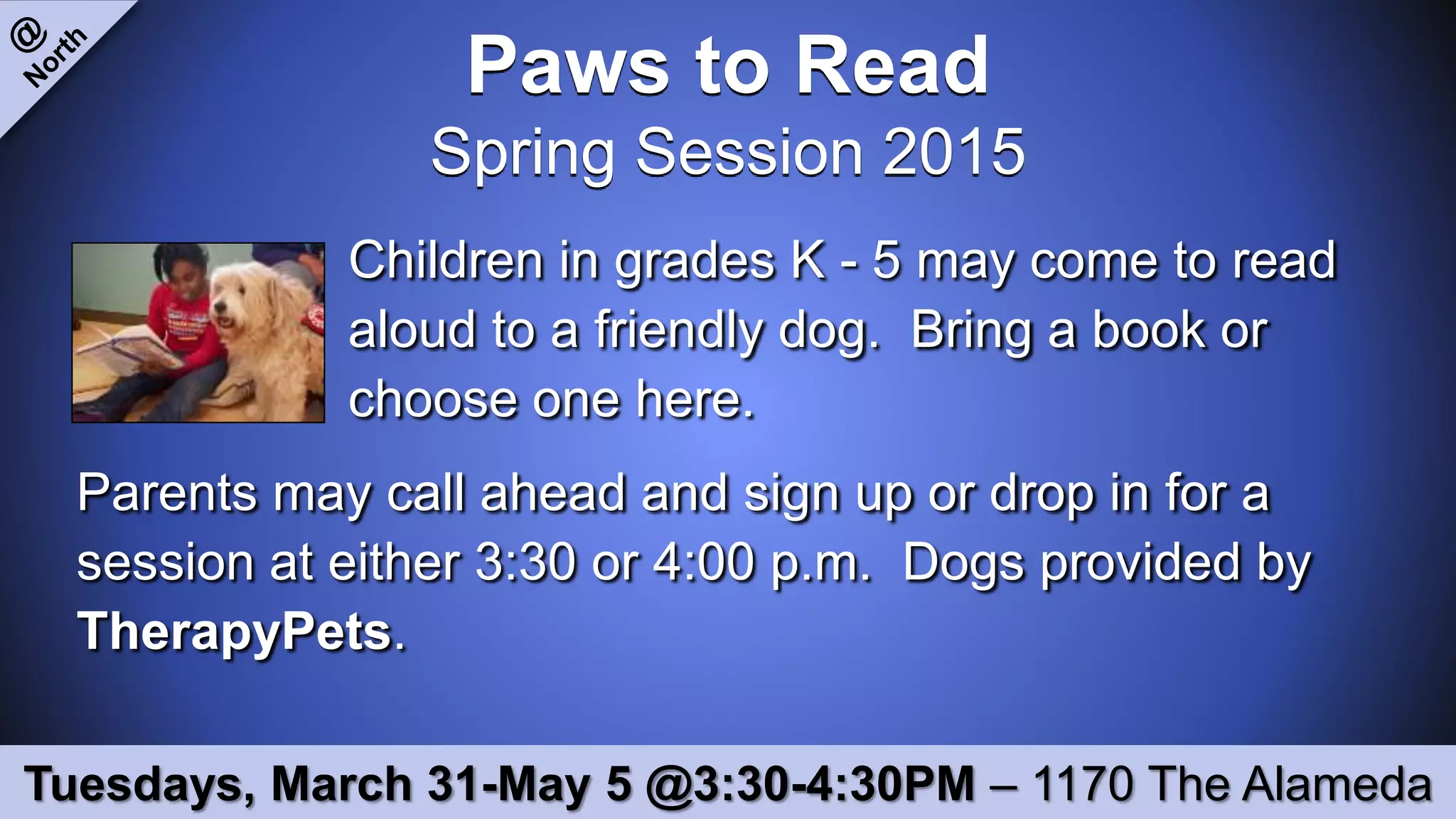 @ North

Paws to Read

Spring Session 2015

Children in grades K - 5 may come to read aloud to a friendly dog. Bring a book or choose one here.

Parents may call ahead and sign up or drop in for a session at either 3:30 or 4:00 p.m. Dogs provided by TherapyPets.

Tuesdays, March 31-May 5 @3:30-4:30PM – 1170 The Alameda